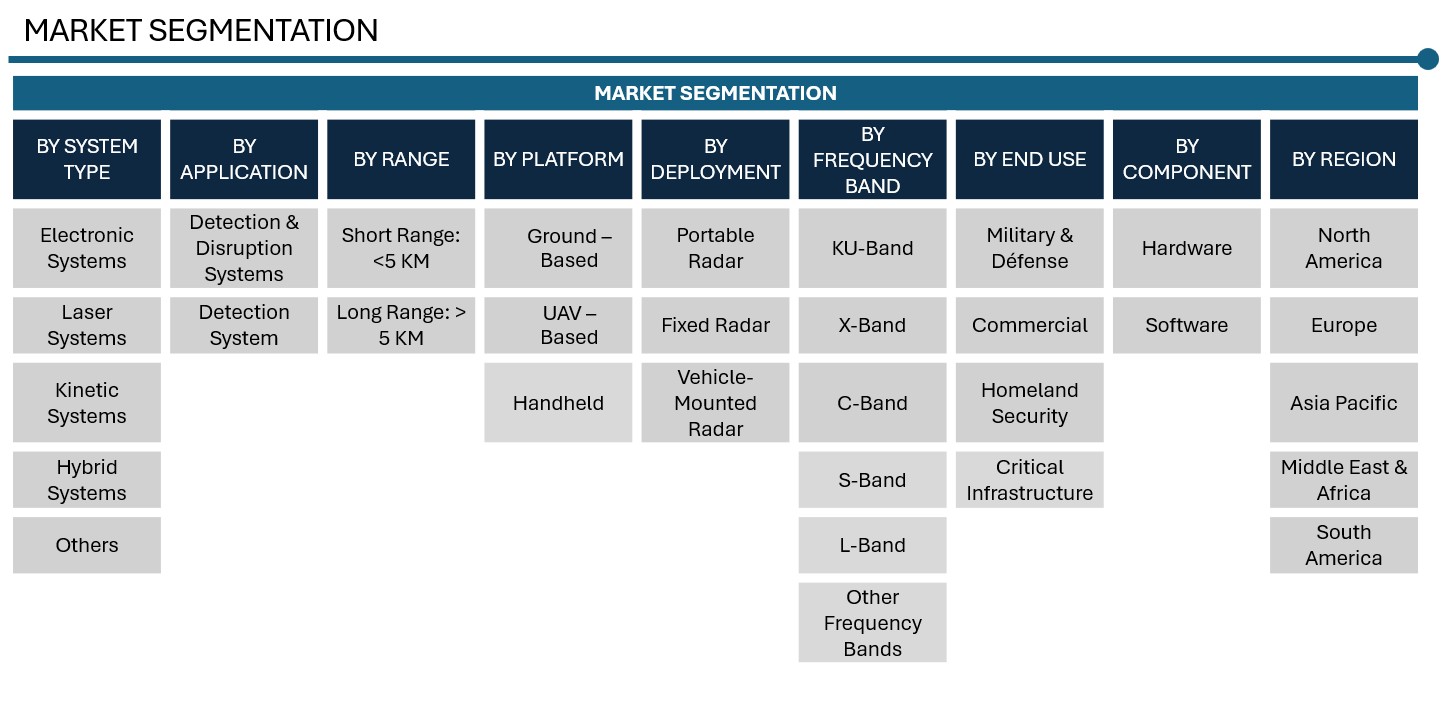 MARKET SEGMENTATION

MARKET SEGMENTATION

| BY SYSTEM TYPE | BY APPLICATION | BY RANGE | BY PLATFORM | BY DEPLOYMENT | BY FREQUENCY BAND | BY END USE | BY COMPONENT | BY REGION |
|---|---|---|---|---|---|---|---|---|
| Electronic Systems | Detection & Disruption Systems | Short Range: <5 KM | Ground – Based | Portable Radar | KU-Band | Military & Défense | Hardware | North America |
| Laser Systems | Detection System | Long Range: > 5 KM | UAV – Based | Fixed Radar | X-Band | Commercial | Software | Europe |
| Kinetic Systems | | | Handheld | Vehicle-Mounted Radar | C-Band | Homeland Security | | Asia Pacific |
| Hybrid Systems | | | | | S-Band | Critical Infrastructure | | Middle East & Africa |
| Others | | | | | L-Band | | | South America |
| | | | | | Other Frequency Bands | | | |